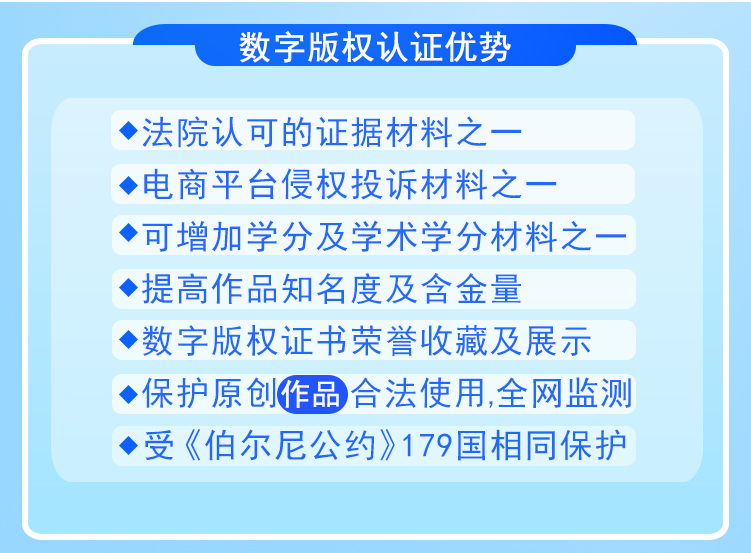 数字版权认证优势

◆法院认可的证据材料之一

◆电商平台侵权投诉材料之一

◆可增加学分及学术学分材料之一

◆提高作品知名度及含金量

◆数字版权证书荣誉收藏及展示

◆保护原创作品合法使用,全网监测

◆受《伯尔尼公约》179国相同保护